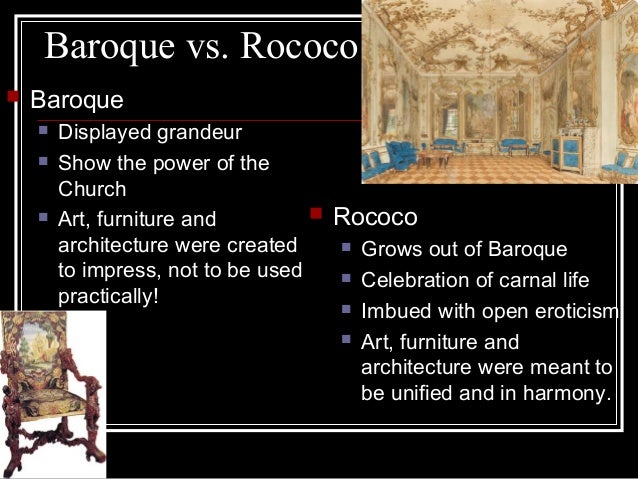 Baroque vs. Rococo

Baroque
Displayed grandeur
Show the power of the Church
Art, furniture and architecture were created to impress, not to be used practically!

Rococo
Grows out of Baroque
Celebration of carnal life
Imbued with open eroticism
Art, furniture and architecture were meant to be unified and in harmony.